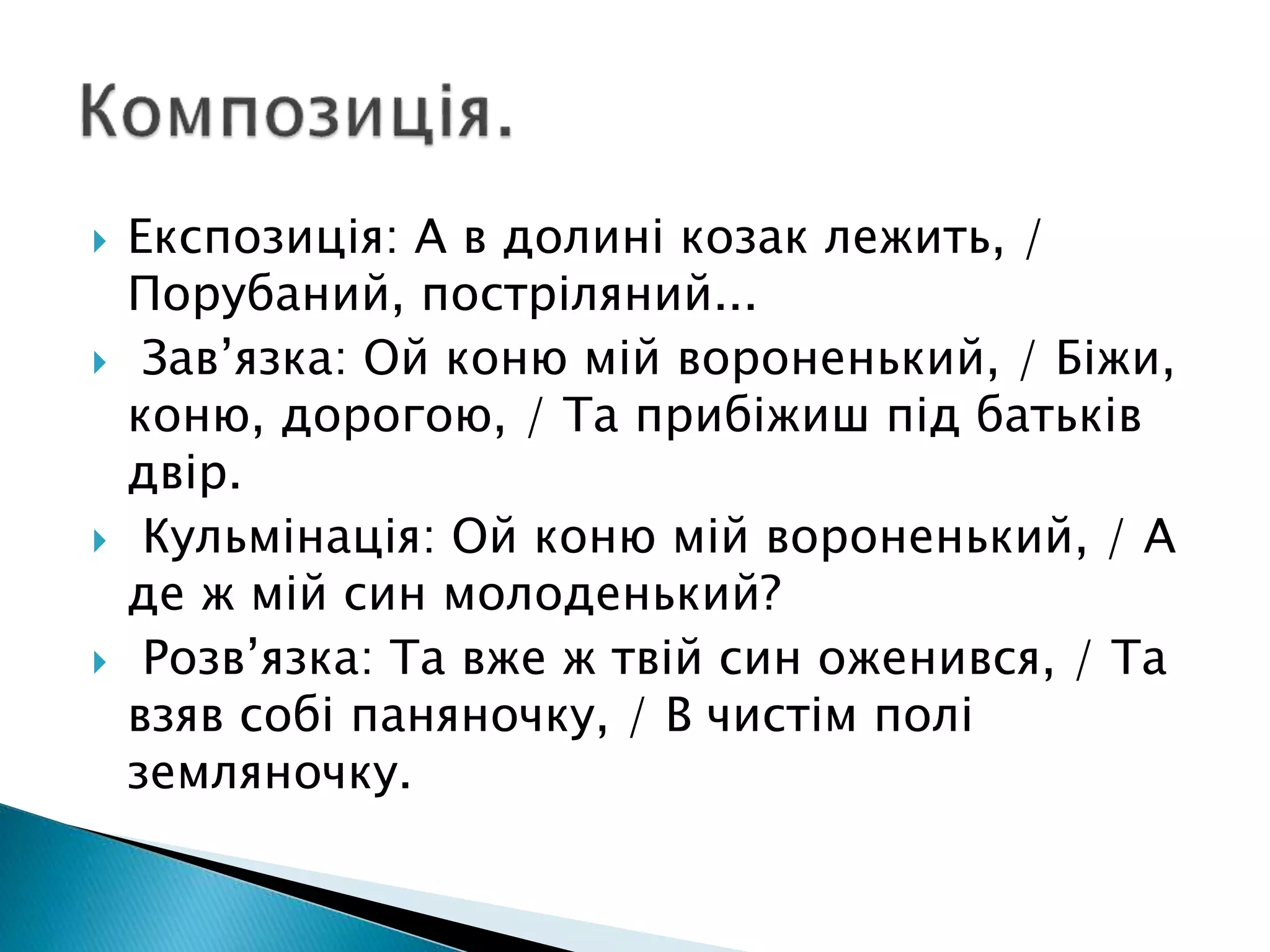 Композиція.

Експозиція: А в долині козак лежить, / Порубаний, постріляний...

Зав’язка: Ой коню мій вороненький, / Біжи, коню, дорогою, / Та прибіжиш під батьків двір.

Кульмінація: Ой коню мій вороненький, / А де ж мій син молоденький?

Розв’язка: Та вже ж твій син оженився, / Та взяв собі паняночку, / В чистім полі земляночку.